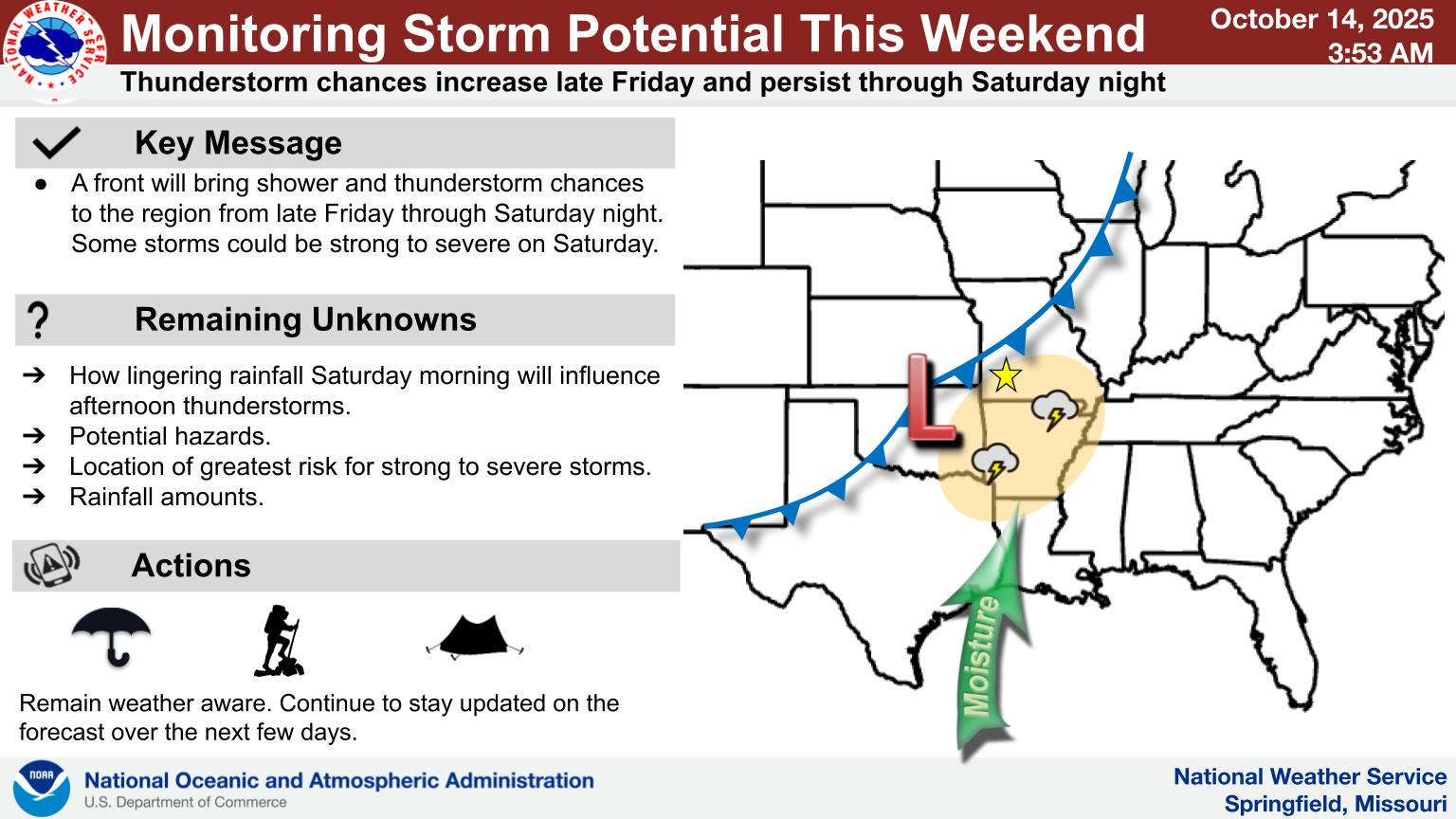 NATIONAL WEATHER SERVICE

Monitoring Storm Potential This Weekend

October 14, 2025
3:53 AM

Thunderstorm chances increase late Friday and persist through Saturday night

Key Message

● A front will bring shower and thunderstorm chances to the region from late Friday through Saturday night. Some storms could be strong to severe on Saturday.

Remaining Unknowns

➔ How lingering rainfall Saturday morning will influence afternoon thunderstorms.
➔ Potential hazards.
➔ Location of greatest risk for strong to severe storms.
➔ Rainfall amounts.

Actions

Remain weather aware. Continue to stay updated on the forecast over the next few days.

L

Moisture

NOAA

National Oceanic and Atmospheric Administration
U.S. Department of Commerce

National Weather Service
Springfield, Missouri